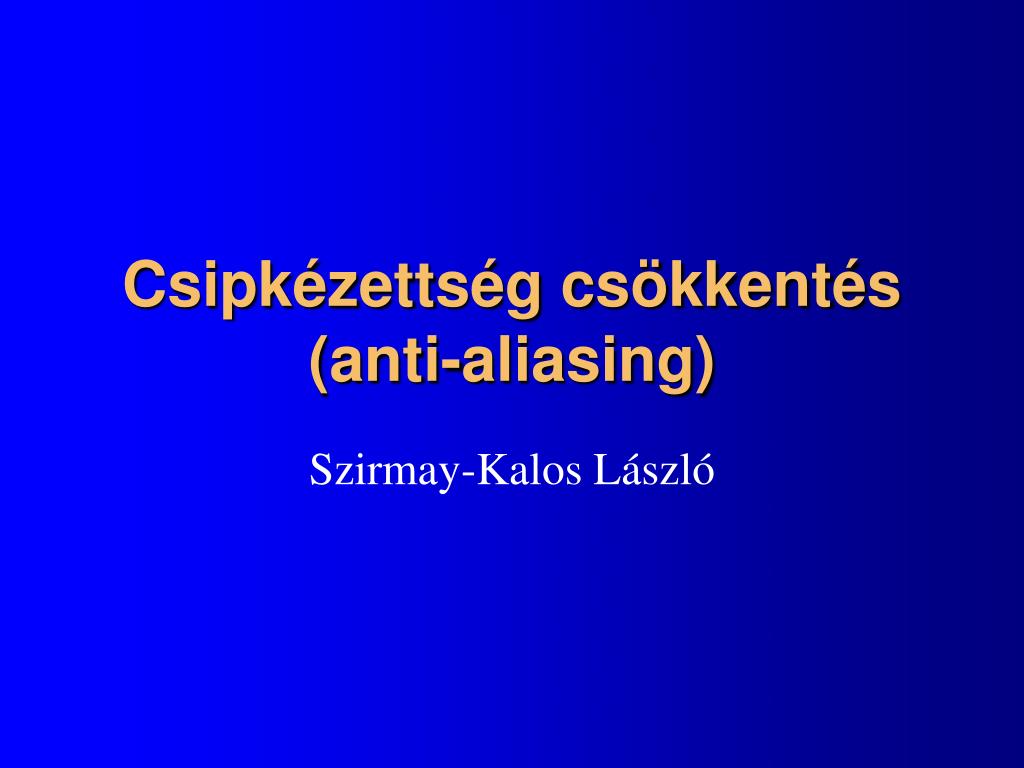 Csipkézettség csökkentés (anti-aliasing)

Szirmay-Kalos László